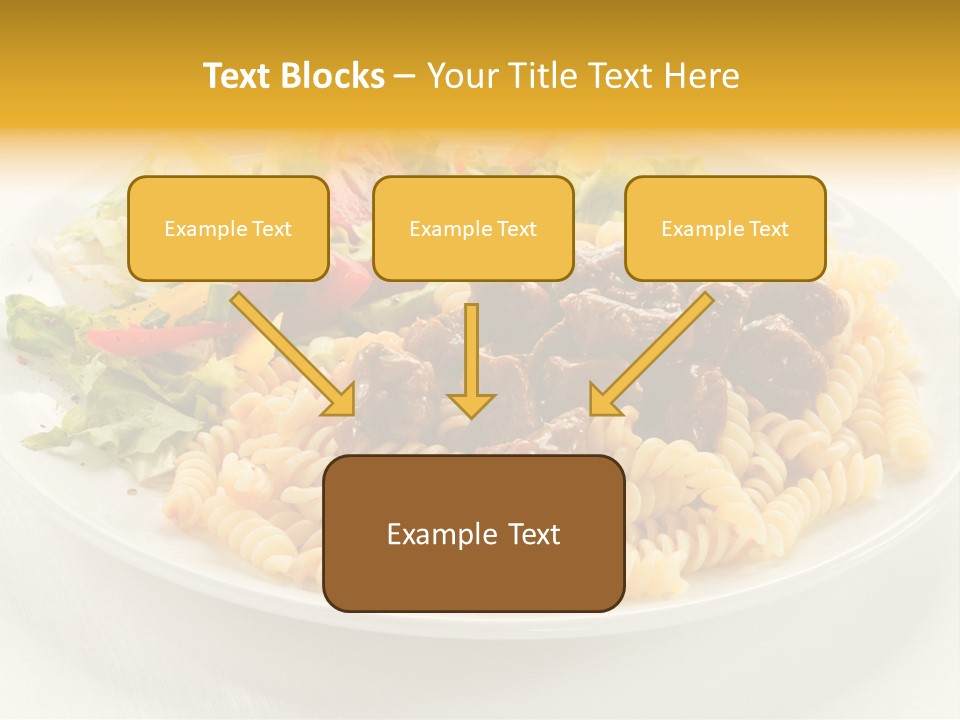 Text Blocks – Your Title Text Here

Example Text

Example Text

Example Text

Example Text